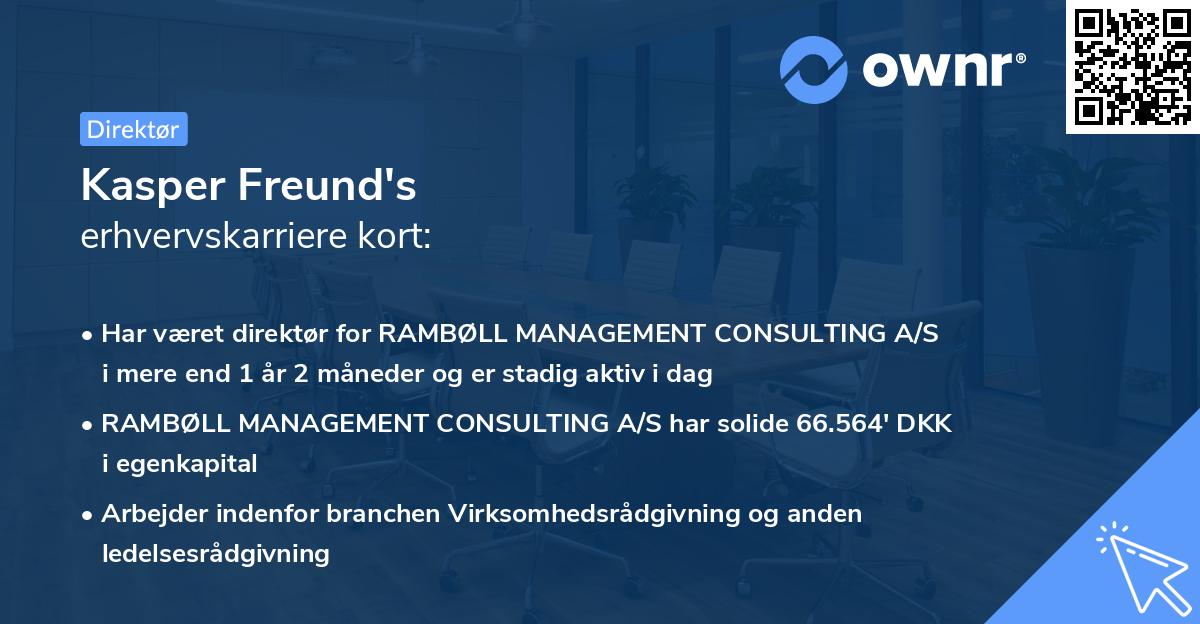 ownr®

Direktør

Kasper Freund's
erhvervskarriere kort:

• Har været direktør for RAMBØLL MANAGEMENT CONSULTING A/S i mere end 1 år 2 måneder og er stadig aktiv i dag

• RAMBØLL MANAGEMENT CONSULTING A/S har solide 66.564' DKK i egenkapital

• Arbejder indenfor branchen Virksomhedsrådgivning og anden ledelsesrådgivning